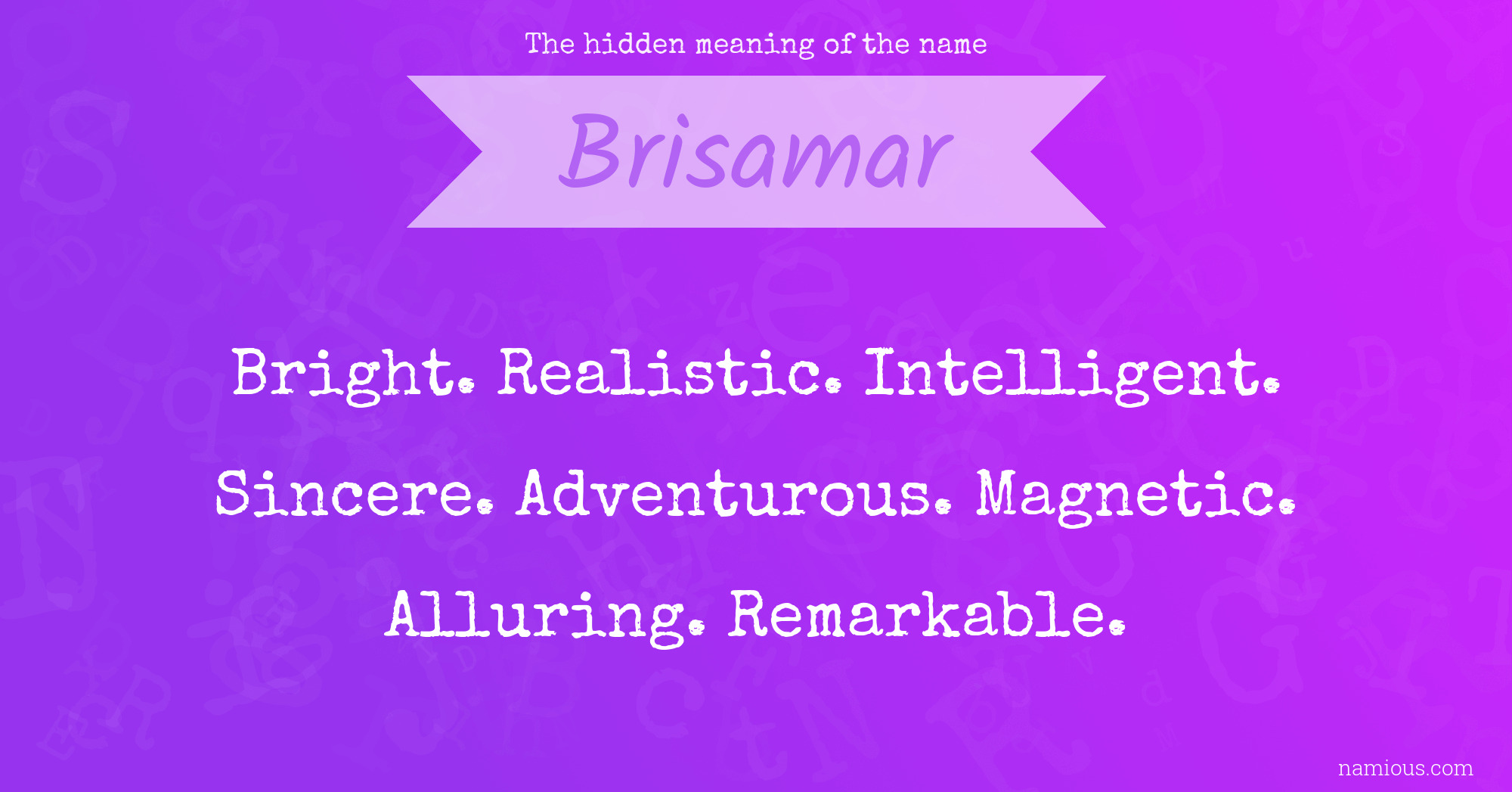 The hidden meaning of the name

Brisamar

Bright. Realistic. Intelligent. Sincere. Adventurous. Magnetic. Alluring. Remarkable.

namious.com